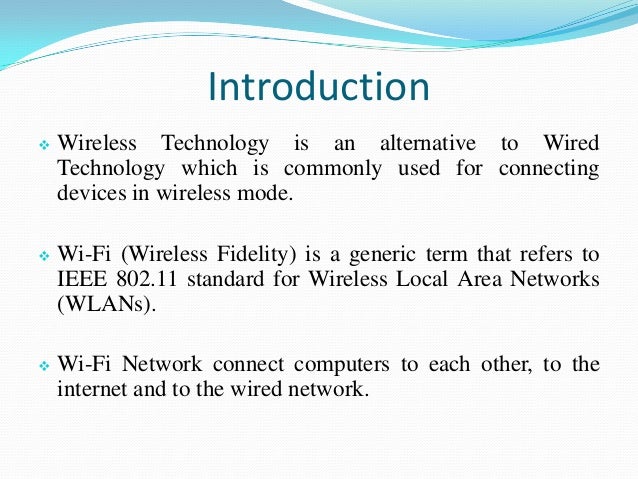 Introduction

❖ Wireless Technology is an alternative to Wired Technology which is commonly used for connecting devices in wireless mode.

❖ Wi-Fi (Wireless Fidelity) is a generic term that refers to IEEE 802.11 standard for Wireless Local Area Networks (WLANs).

❖ Wi-Fi Network connect computers to each other, to the internet and to the wired network.